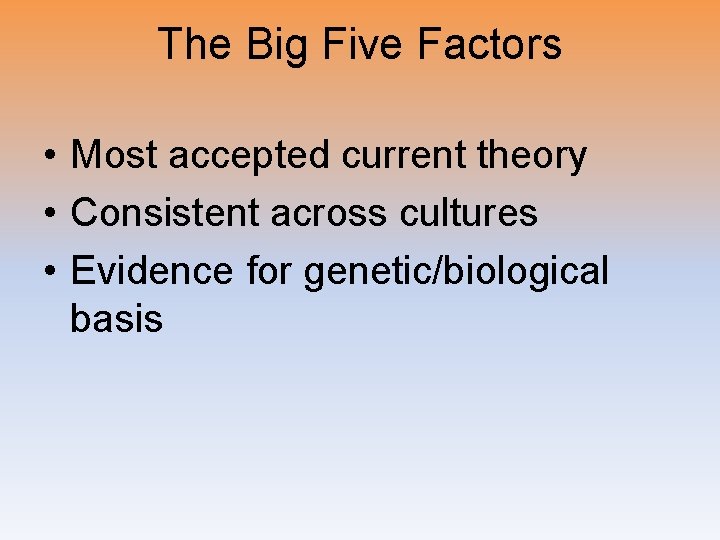 The Big Five Factors

• Most accepted current theory
• Consistent across cultures
• Evidence for genetic/biological basis